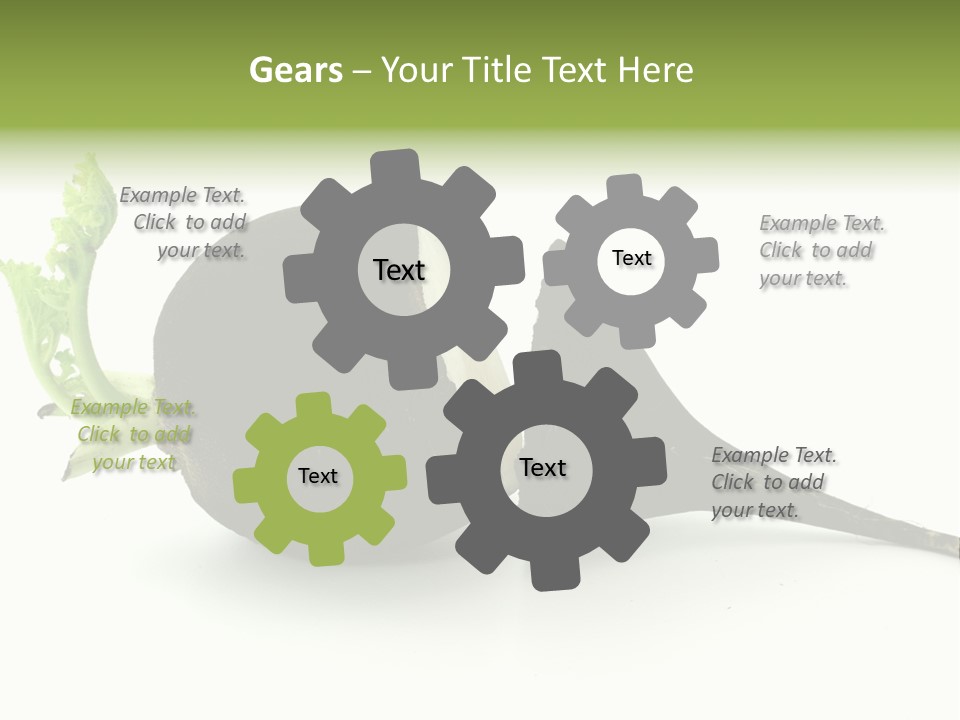 Gears – Your Title Text Here

Example Text. Click to add your text.

Text

Text

Example Text. Click to add your text.

Example Text. Click to add your text.

Text

Text

Example Text. Click to add your text.